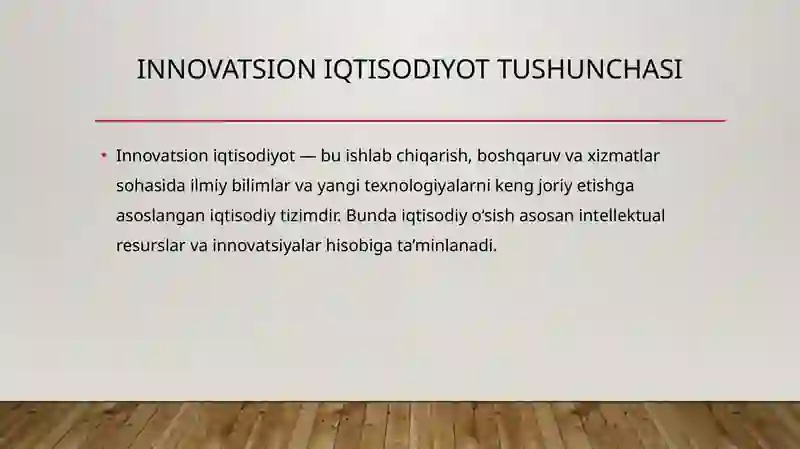 INNOVATSION IQTISODIYOT TUSHUNCHASI

• Innovatsion iqtisodiyot — bu ishlab chiqarish, boshqaruv va xizmatlar sohasida ilmiy bilimlar va yangi texnologiyalarni keng joriy etishga asoslangan iqtisodiy tizimdir. Bunda iqtisodiy o'sish asosan intellektual resurslar va innovatsiyalar hisobiga ta'minlanadi.